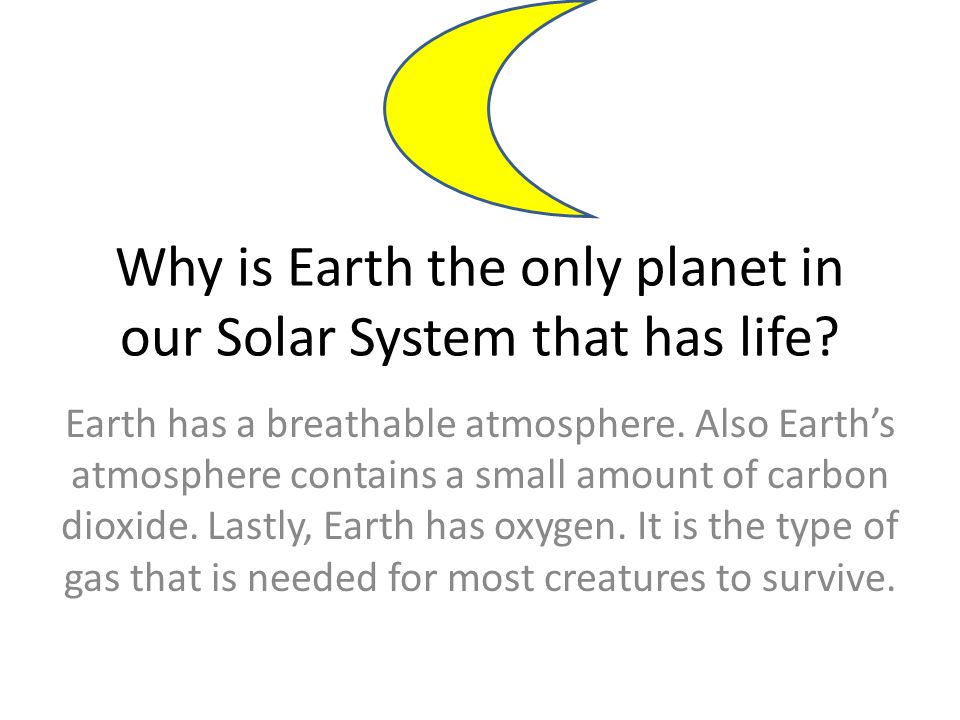 Why is Earth the only planet in our Solar System that has life?

Earth has a breathable atmosphere. Also Earth’s atmosphere contains a small amount of carbon dioxide. Lastly, Earth has oxygen. It is the type of gas that is needed for most creatures to survive.